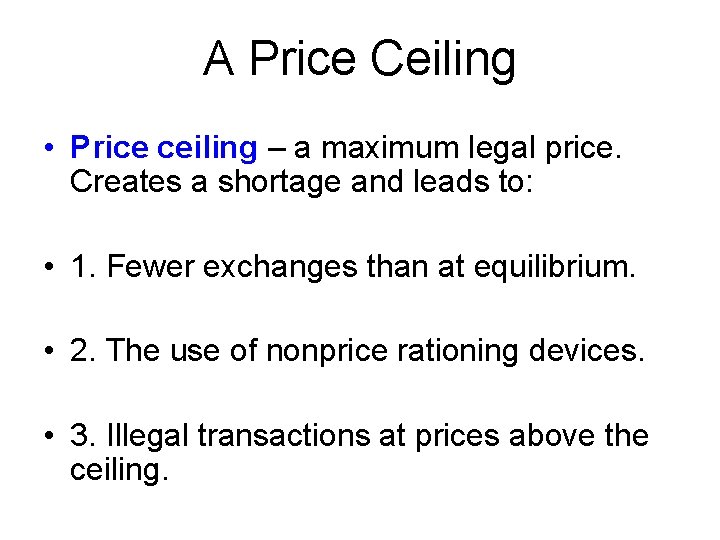 A Price Ceiling

• Price ceiling – a maximum legal price. Creates a shortage and leads to:

• 1. Fewer exchanges than at equilibrium.

• 2. The use of nonprice rationing devices.

• 3. Illegal transactions at prices above the ceiling.